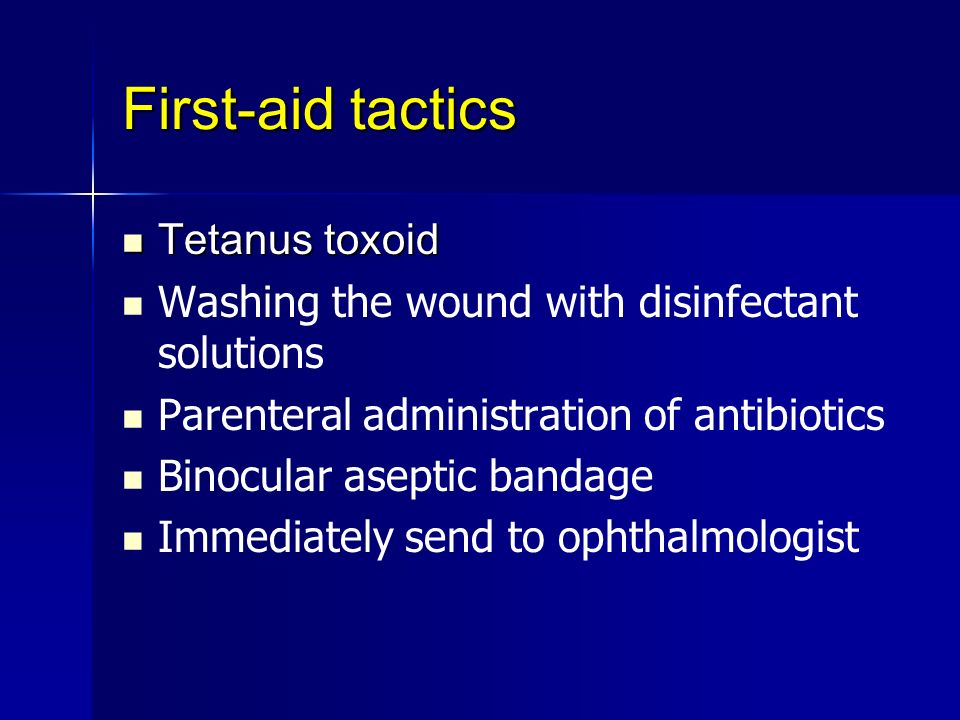 First-aid tactics

- Tetanus toxoid
- Washing the wound with disinfectant solutions
- Parenteral administration of antibiotics
- Binocular aseptic bandage
- Immediately send to ophthalmologist